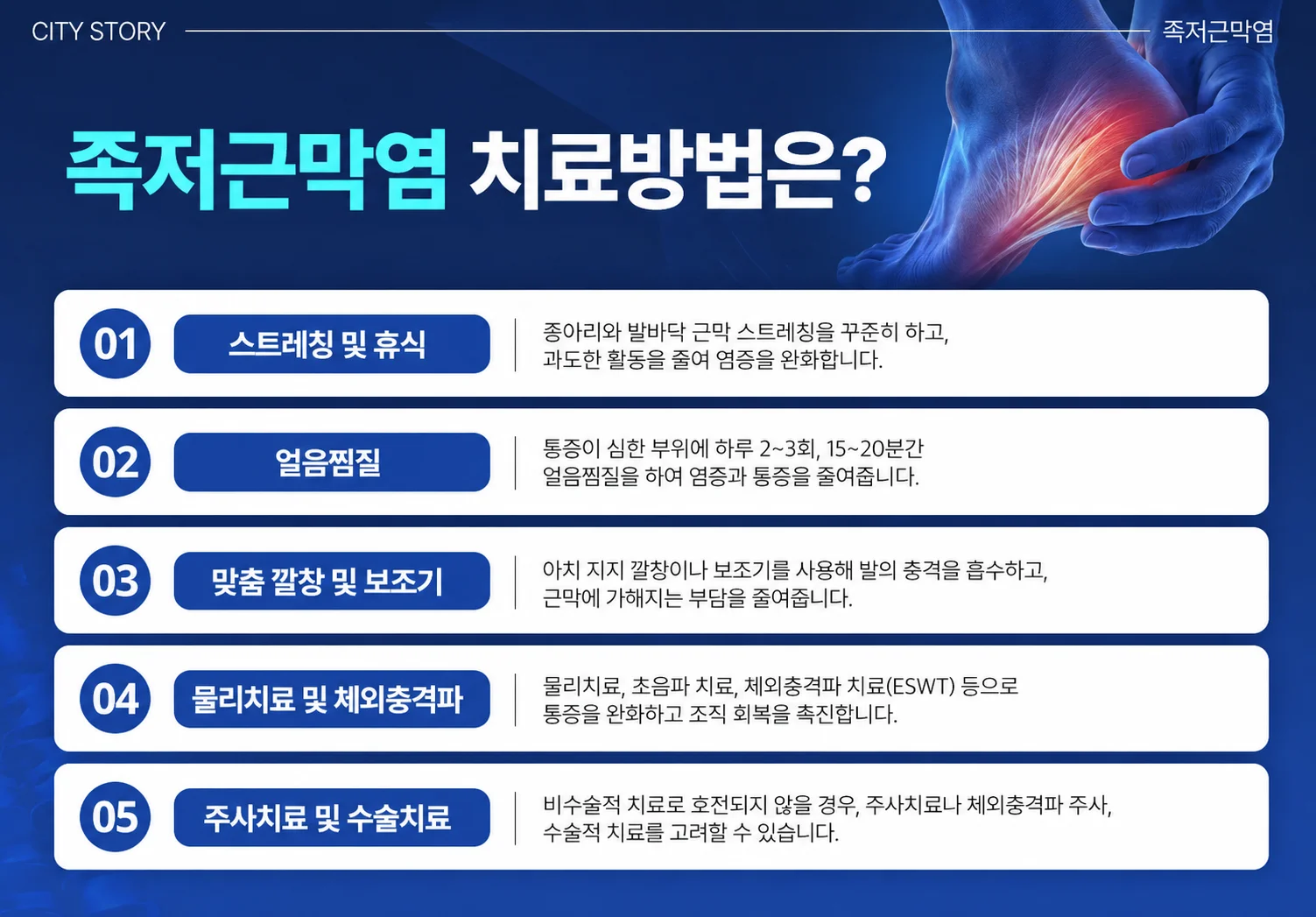 CITY STORY

족저근막염

족저근막염 치료방법은?

01
스트레칭 및 휴식
종아리와 발바닥 근막 스트레칭을 꾸준히 하고, 과도한 활동을 줄여 염증을 완화합니다.

02
얼음찜질
통증이 심한 부위에 하루 2~3회, 15~20분간 얼음찜질을 하여 염증과 통증을 줄여줍니다.

03
맞춤 깔창 및 보조기
아치 지지 깔창이나 보조기를 사용해 발의 충격을 흡수하고, 근막에 가해지는 부담을 줄여줍니다.

04
물리치료 및 체외충격파
물리치료, 초음파 치료, 체외충격파 치료(ESWT) 등으로 통증을 완화하고 조직 회복을 촉진합니다.

05
주사치료 및 수술치료
비수술적 치료로 호전되지 않을 경우, 주사치료나 체외충격파 주사, 수술적 치료를 고려할 수 있습니다.